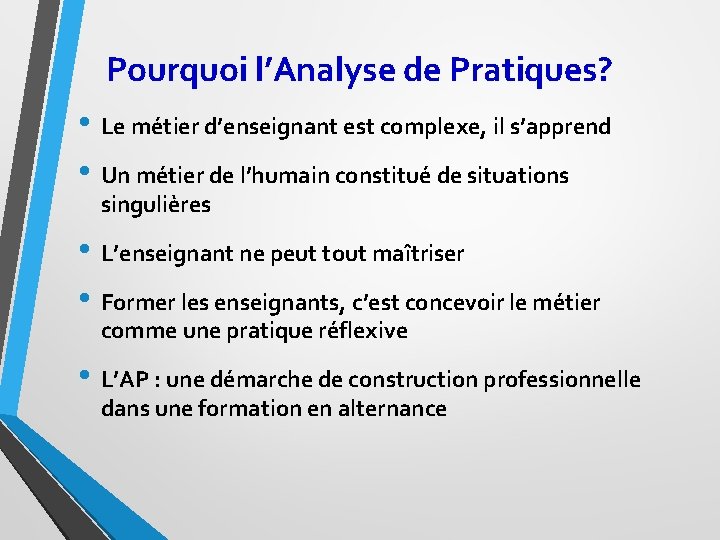 Pourquoi l’Analyse de Pratiques?

• Le métier d’enseignant est complexe, il s’apprend

• Un métier de l’humain constitué de situations singulières

• L’enseignant ne peut tout maîtriser

• Former les enseignants, c’est concevoir le métier comme une pratique réflexive

• L’AP : une démarche de construction professionnelle dans une formation en alternance